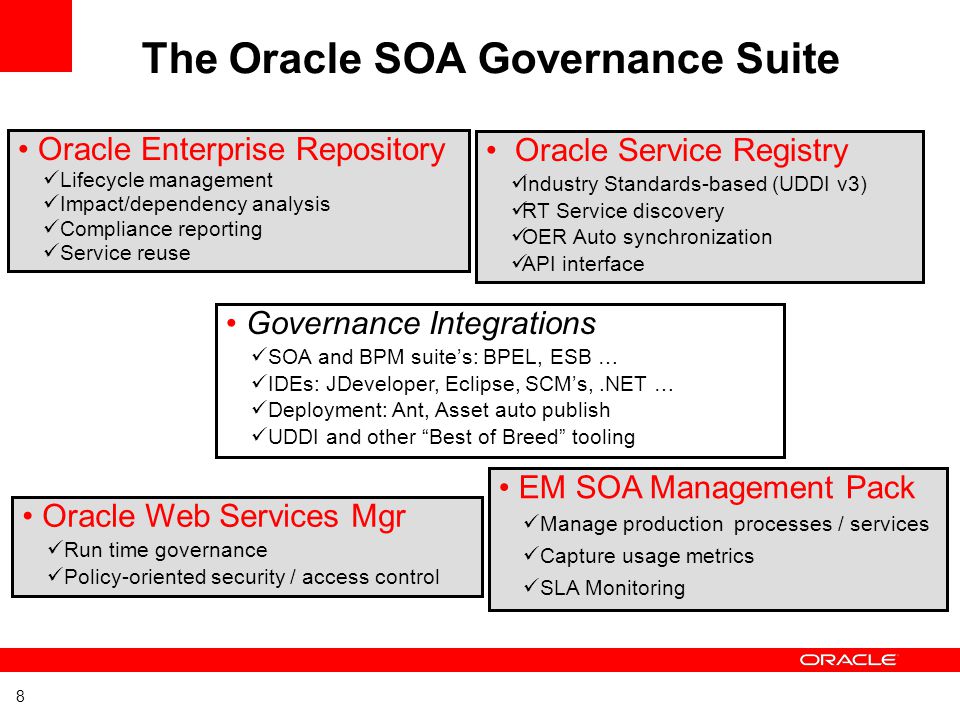 The Oracle SOA Governance Suite

• Oracle Enterprise Repository
✓Lifecycle management
✓Impact/dependency analysis
✓Compliance reporting
✓Service reuse

• Oracle Service Registry
✓Industry Standards-based (UDDI v3)
✓RT Service discovery
✓OER Auto synchronization
✓API interface

• Governance Integrations
✓SOA and BPM suite's: BPEL, ESB …
✓IDEs: JDeveloper, Eclipse, SCM's, .NET …
✓Deployment: Ant, Asset auto publish
✓UDDI and other "Best of Breed" tooling

• Oracle Web Services Mgr
✓Run time governance
✓Policy-oriented security / access control

• EM SOA Management Pack
✓Manage production processes / services
✓Capture usage metrics
✓SLA Monitoring

ORACLE

8